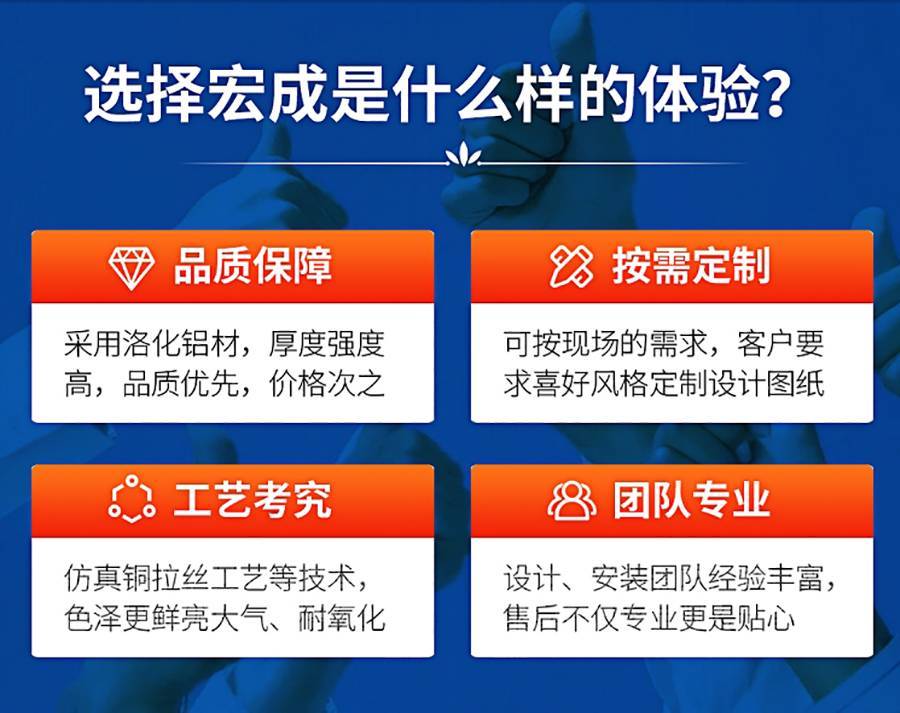 选择宏成是什么样的体验?

品质保障

采用洛化铝材，厚度强度高，品质优先，价格次之

按需定制

可按现场的需求，客户要求喜好风格定制设计图纸

工艺考究

仿真铜拉丝工艺等技术，色泽更鲜亮大气、耐氧化

团队专业

设计、安装团队经验丰富，售后不仅专业更是贴心